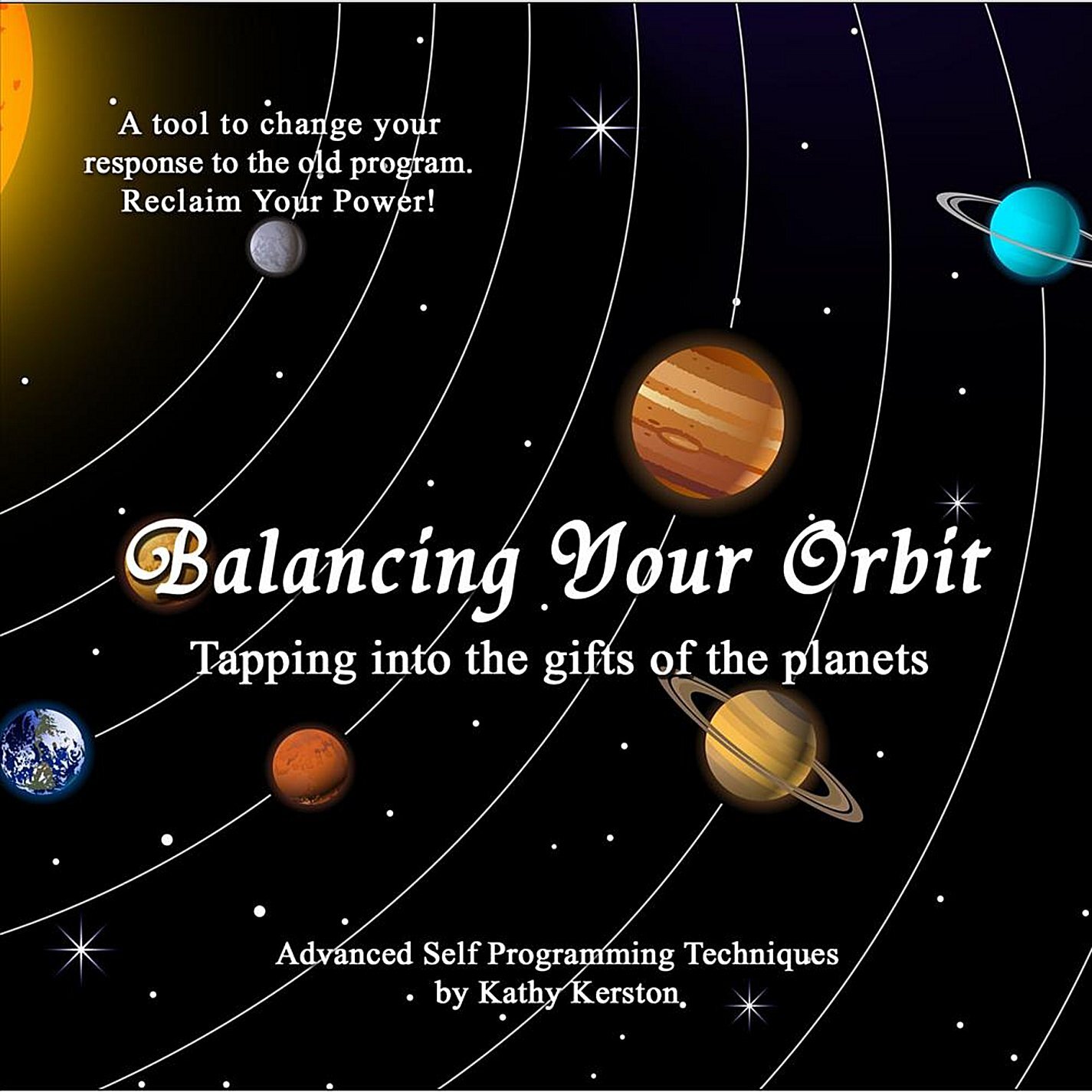 A tool to change your response to the old program. Reclaim Your Power!

Balancing Your Orbit

Tapping into the gifts of the planets

Advanced Self Programming Techniques
by Kathy Kerston